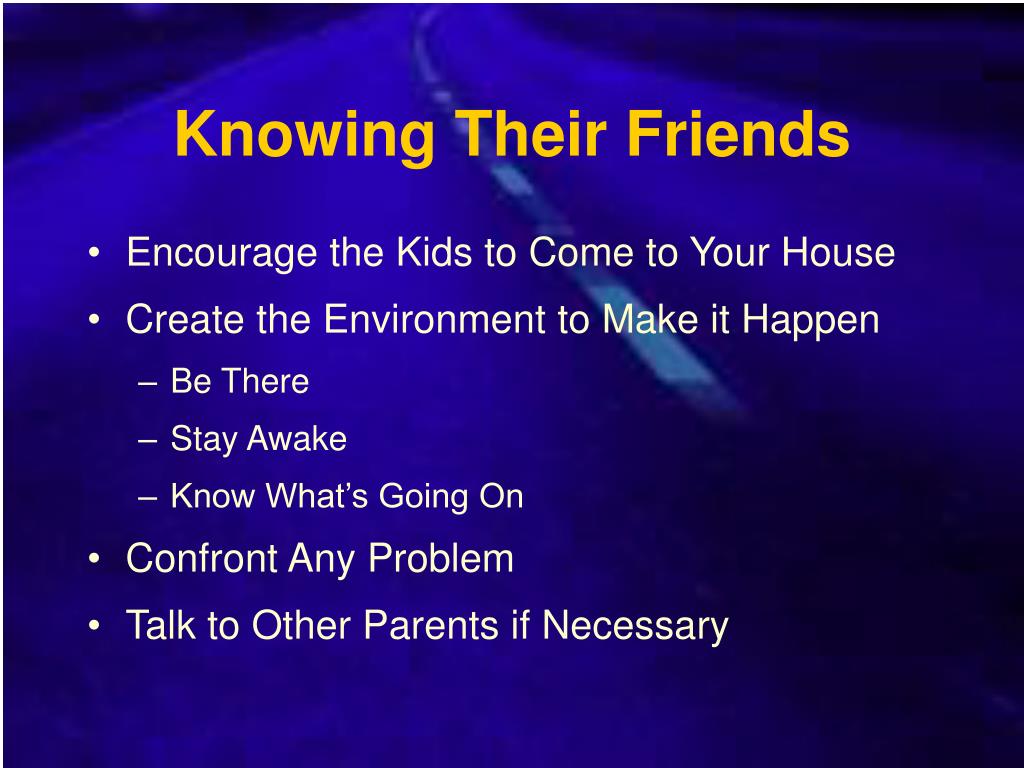 Knowing Their Friends

• Encourage the Kids to Come to Your House
• Create the Environment to Make it Happen
– Be There
– Stay Awake
– Know What's Going On
• Confront Any Problem
• Talk to Other Parents if Necessary